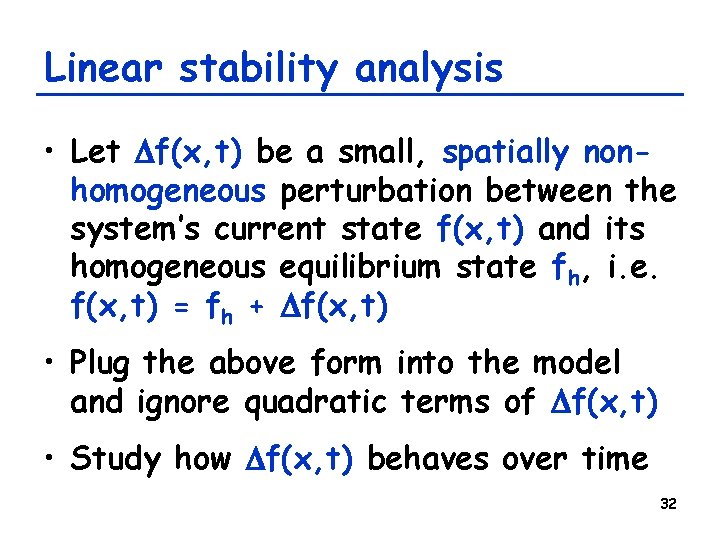 Linear stability analysis

• Let $\Delta f(x,t)$ be a small, spatially non-homogeneous perturbation between the system's current state $f(x,t)$ and its homogeneous equilibrium state $f_h$, i.e. $f(x,t) = f_h + \Delta f(x,t)$

• Plug the above form into the model and ignore quadratic terms of $\Delta f(x,t)$

• Study how $\Delta f(x,t)$ behaves over time

32